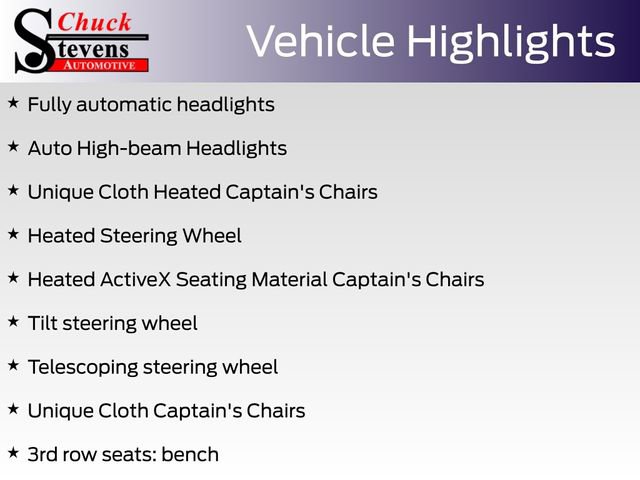 Chuck
Stevens
AUTOMOTIVE

Vehicle Highlights

★ Fully automatic headlights

★ Auto High-beam Headlights

★ Unique Cloth Heated Captain's Chairs

★ Heated Steering Wheel

★ Heated ActiveX Seating Material Captain's Chairs

★ Tilt steering wheel

★ Telescoping steering wheel

★ Unique Cloth Captain's Chairs

★ 3rd row seats: bench